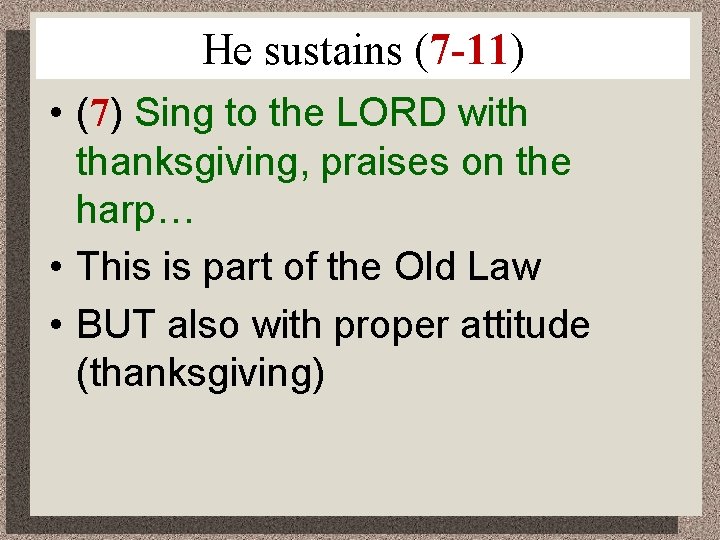 He sustains (7-11)

• (7) Sing to the LORD with thanksgiving, praises on the harp…
• This is part of the Old Law
• BUT also with proper attitude (thanksgiving)